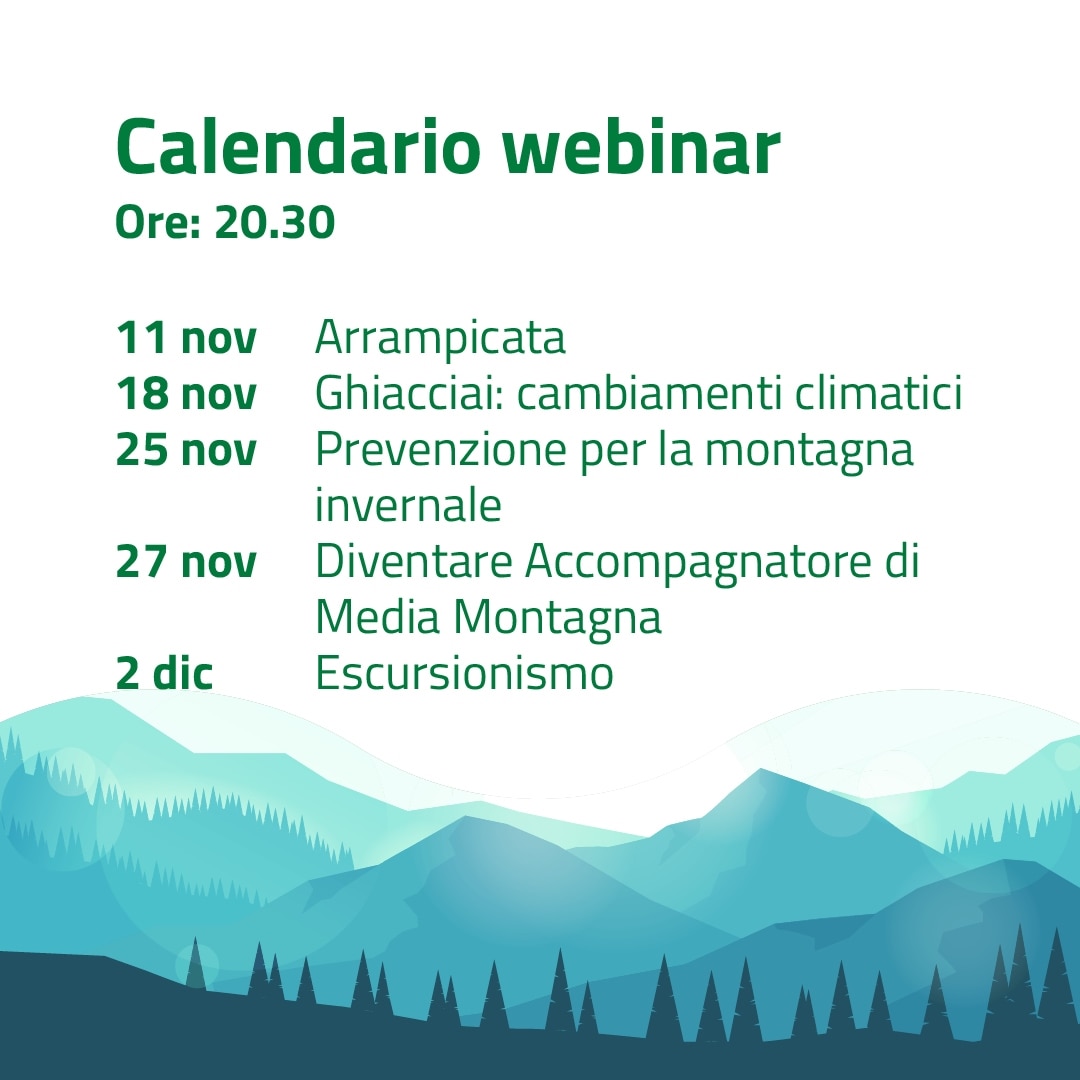 Calendario webinar
Ore: 20.30

11 nov Arrampicata
18 nov Ghiacciai: cambiamenti climatici
25 nov Prevenzione per la montagna invernale
27 nov Diventare Accompagnatore di Media Montagna
2 dic Escursionismo